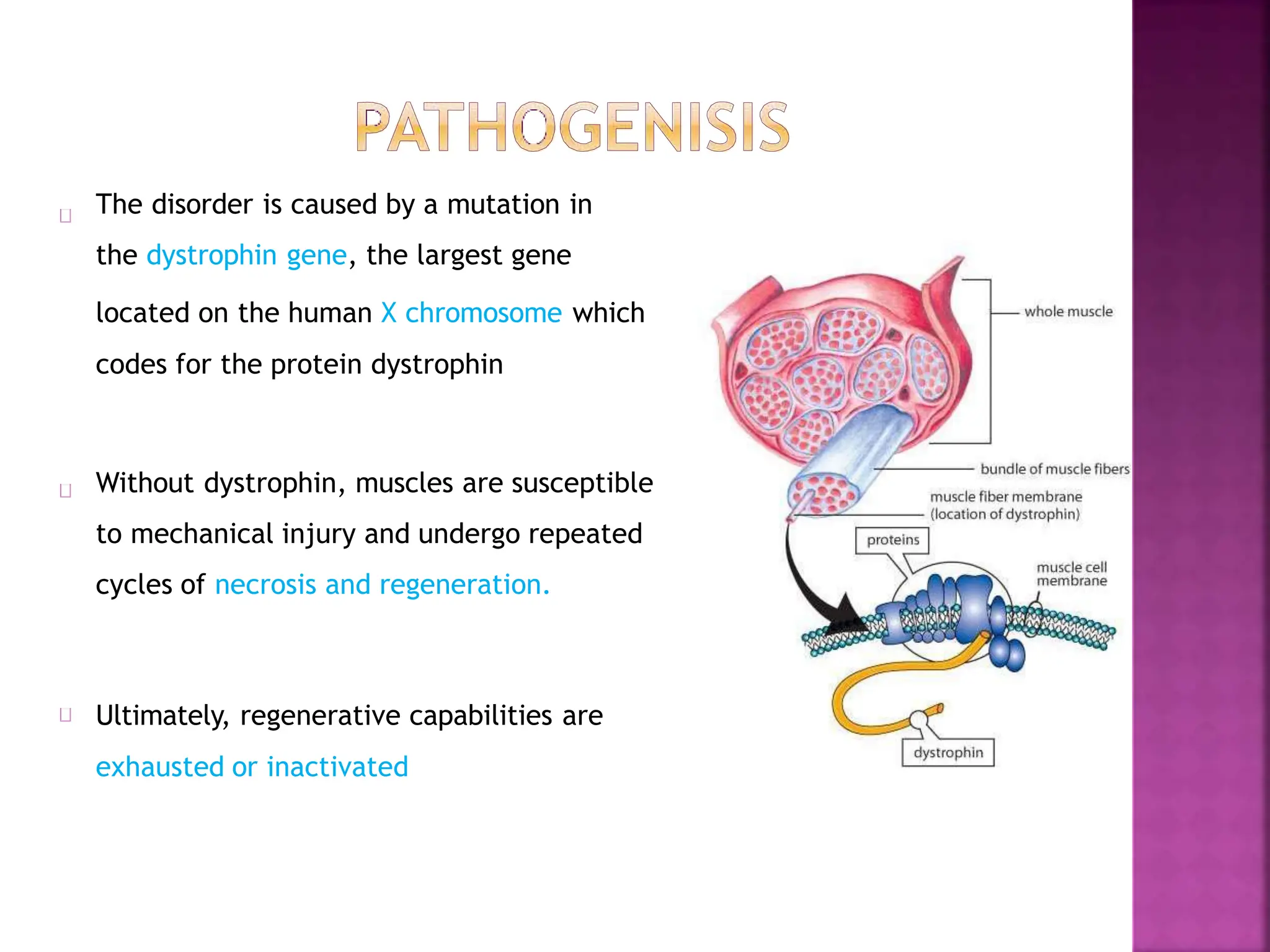 PATHOGENISIS

The disorder is caused by a mutation in the dystrophin gene, the largest gene located on the human X chromosome which codes for the protein dystrophin

Without dystrophin, muscles are susceptible to mechanical injury and undergo repeated cycles of necrosis and regeneration.

Ultimately, regenerative capabilities are exhausted or inactivated

whole muscle

bundle of muscle fibers

muscle fiber membrane (location of dystrophin)

proteins

muscle cell membrane

dystrophin